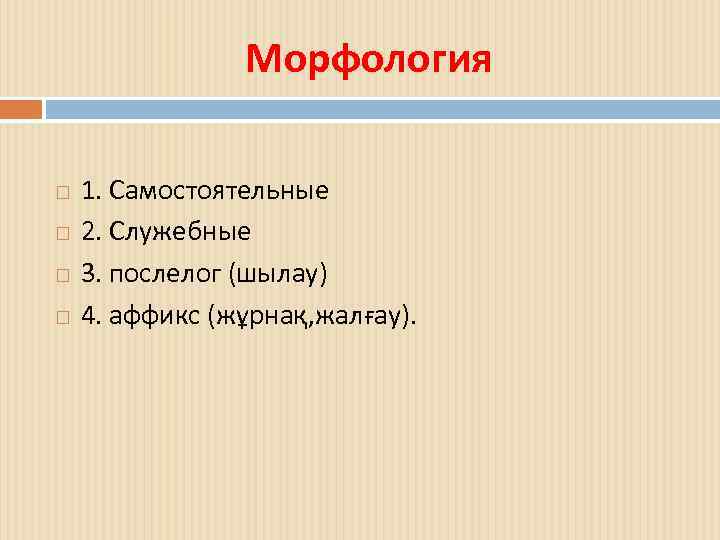 Морфология

1. Самостоятельные

2. Служебные

3. послелог (шылау)

4. аффикс (жұрнақ,жалғау).